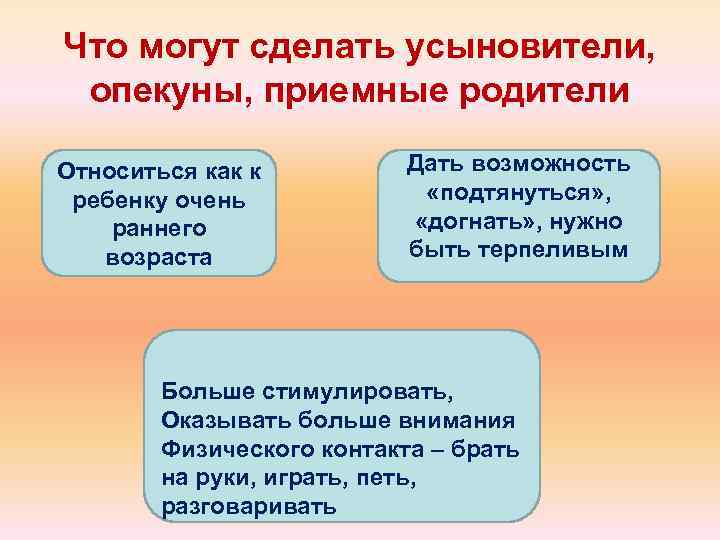 Что могут сделать усыновители, опекуны, приемные родители

Относиться как к ребенку очень раннего возраста

Дать возможность «подтянуться», «догнать», нужно быть терпеливым

Больше стимулировать,
Оказывать больше внимания
Физического контакта – брать на руки, играть, петь, разговаривать